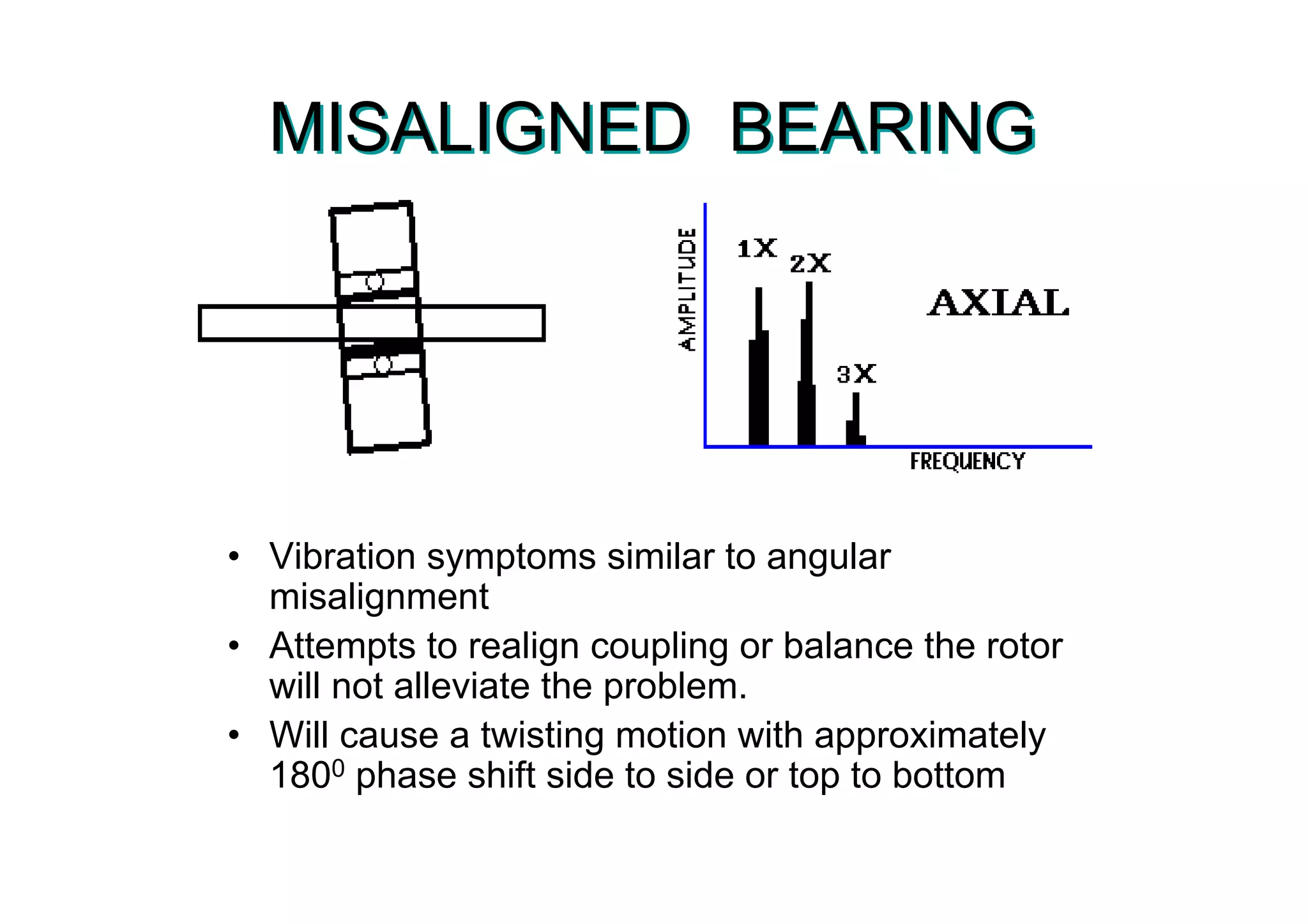 MISALIGNED BEARING

AMPLITUDE

1X

2X

3X

AXIAL

FREQUENCY

• Vibration symptoms similar to angular misalignment
• Attempts to realign coupling or balance the rotor will not alleviate the problem.
• Will cause a twisting motion with approximately $180^0$ phase shift side to side or top to bottom